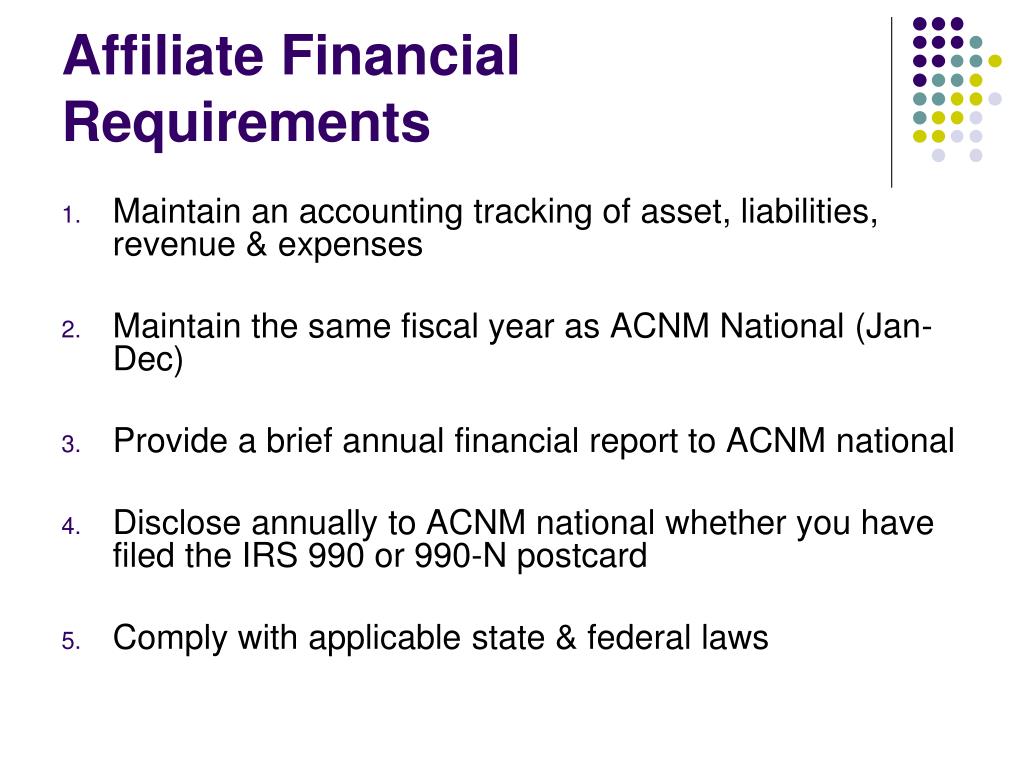 Affiliate Financial Requirements

1. Maintain an accounting tracking of asset, liabilities, revenue & expenses

2. Maintain the same fiscal year as ACNM National (Jan-Dec)

3. Provide a brief annual financial report to ACNM national

4. Disclose annually to ACNM national whether you have filed the IRS 990 or 990-N postcard

5. Comply with applicable state & federal laws